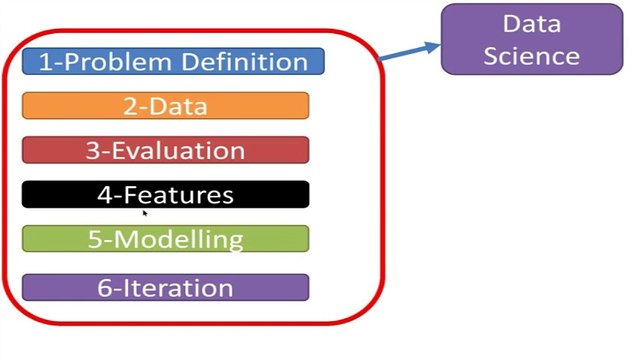 1-Problem Definition

2-Data

3-Evaluation

4-Features

5-Modelling

6-Iteration

Data Science